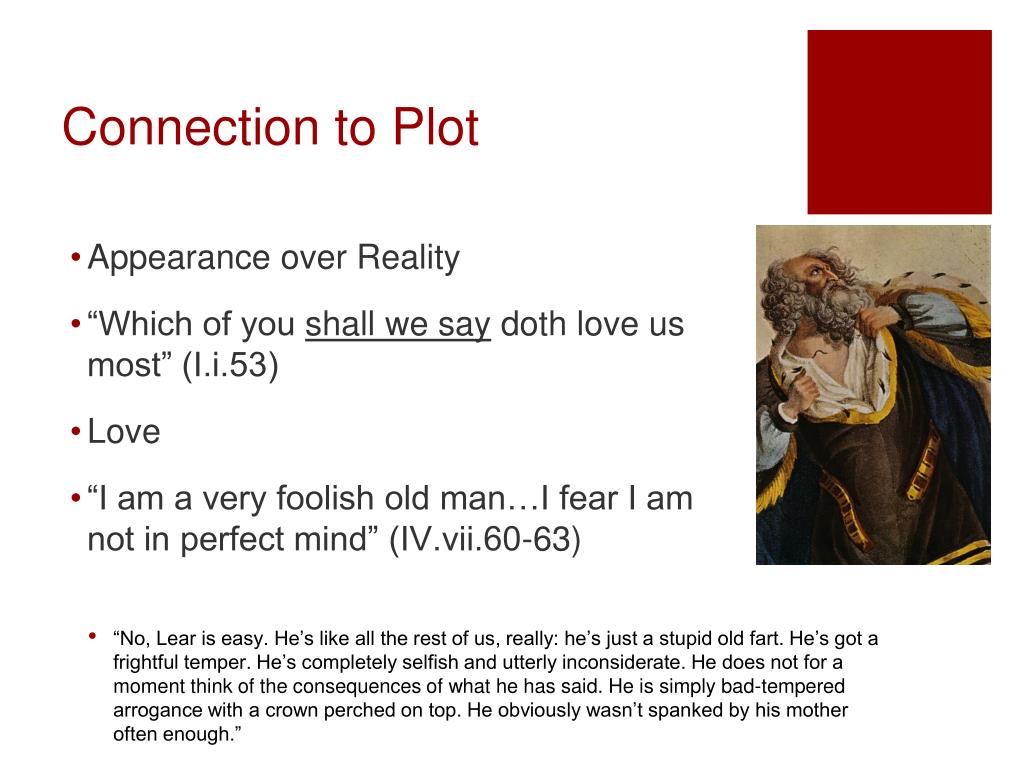 Connection to Plot

• Appearance over Reality

• “Which of you shall we say doth love us most” (I.i.53)

• Love

• “I am a very foolish old man…I fear I am not in perfect mind” (IV.vii.60-63)

• “No, Lear is easy. He’s like all the rest of us, really: he’s just a stupid old fart. He’s got a frightful temper. He’s completely selfish and utterly inconsiderate. He does not for a moment think of the consequences of what he has said. He is simply bad-tempered arrogance with a crown perched on top. He obviously wasn’t spanked by his mother often enough.”